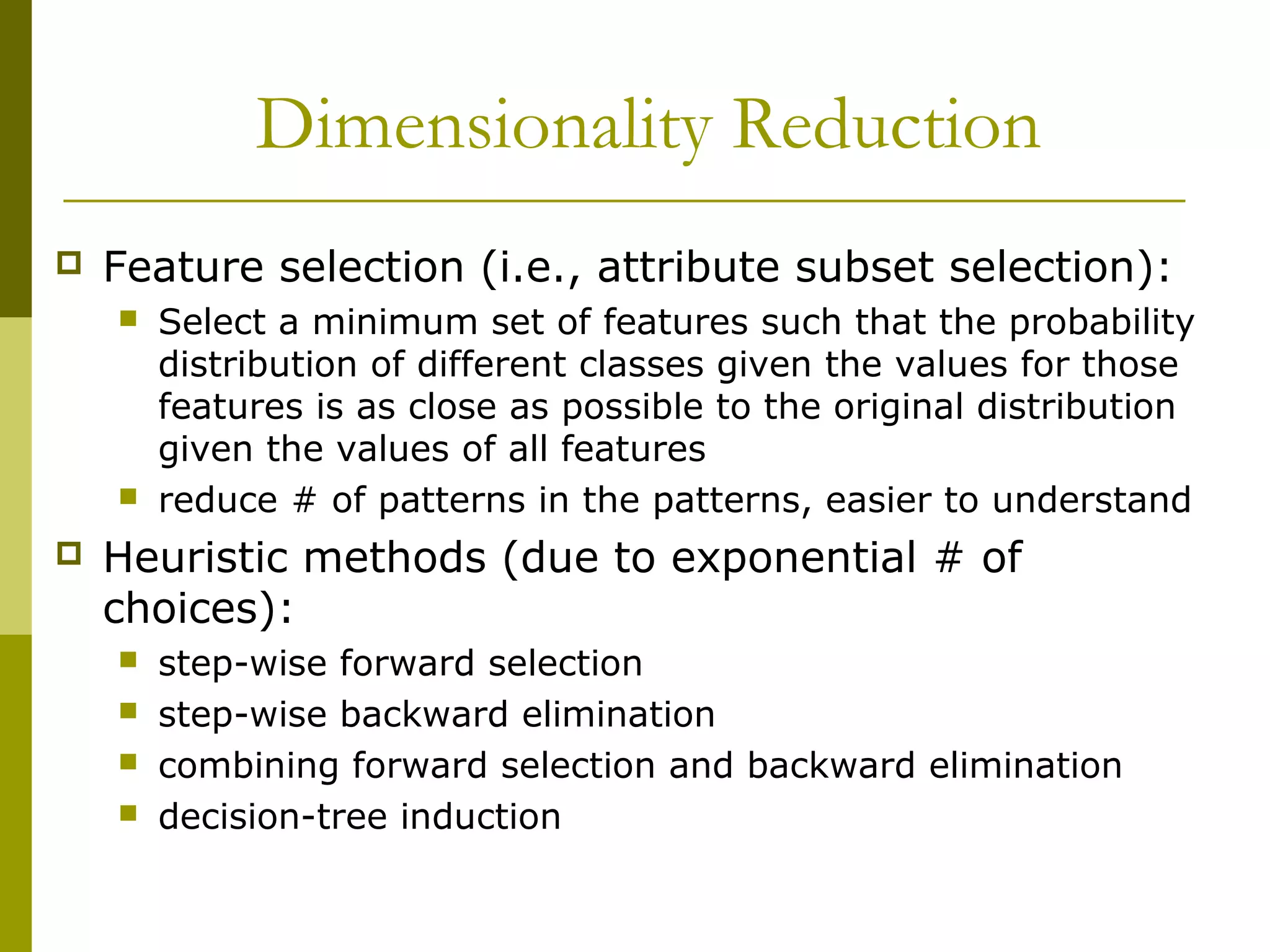 Dimensionality Reduction

Feature selection (i.e., attribute subset selection):

Select a minimum set of features such that the probability distribution of different classes given the values for those features is as close as possible to the original distribution given the values of all features

reduce # of patterns in the patterns, easier to understand

Heuristic methods (due to exponential # of choices):

step-wise forward selection

step-wise backward elimination

combining forward selection and backward elimination

decision-tree induction